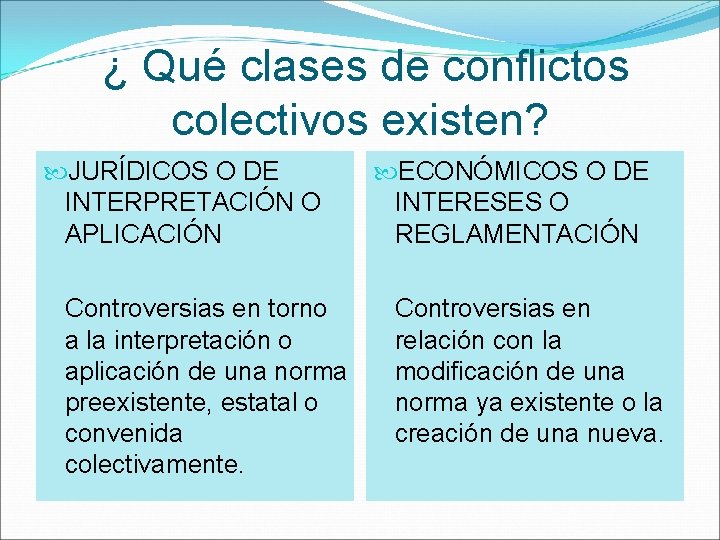 ¿ Qué clases de conflictos colectivos existen?

JURÍDICOS O DE INTERPRETACIÓN O APLICACIÓN

Controversias en torno a la interpretación o aplicación de una norma preexistente, estatal o convenida colectivamente.

ECONÓMICOS O DE INTERESES O REGLAMENTACIÓN

Controversias en relación con la modificación de una norma ya existente o la creación de una nueva.